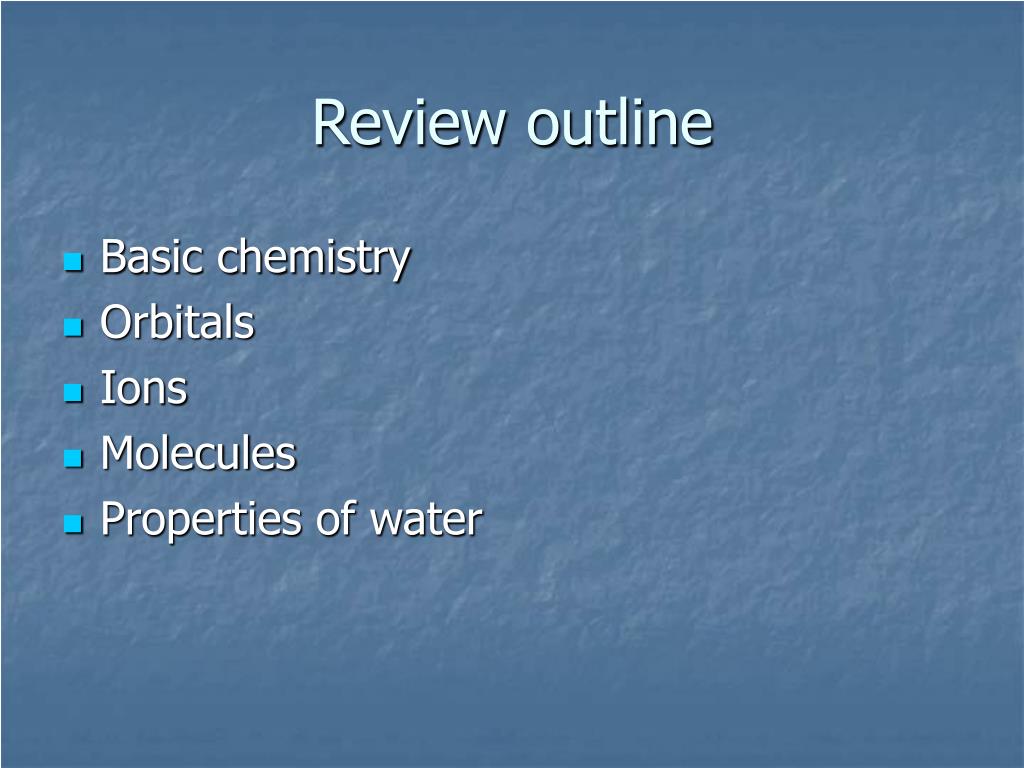 Review outline

- Basic chemistry
- Orbitals
- Ions
- Molecules
- Properties of water